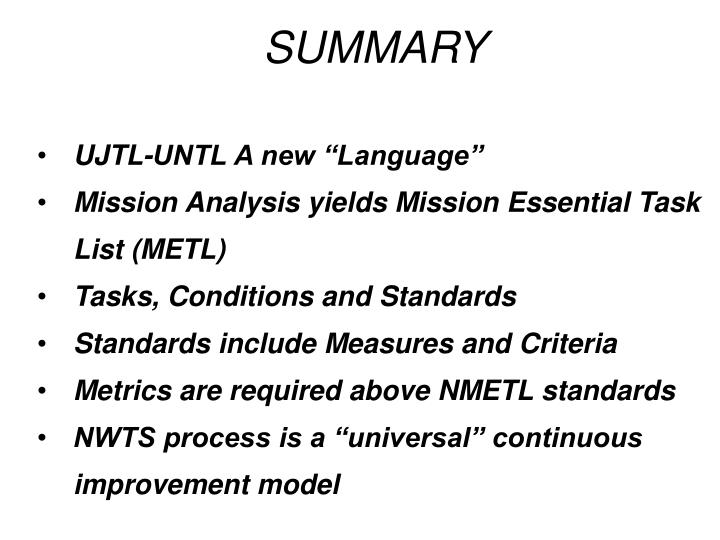 SUMMARY

• UJTL-UNTL A new “Language”
• Mission Analysis yields Mission Essential Task List (METL)
• Tasks, Conditions and Standards
• Standards include Measures and Criteria
• Metrics are required above NMETL standards
• NWTS process is a “universal” continuous improvement model